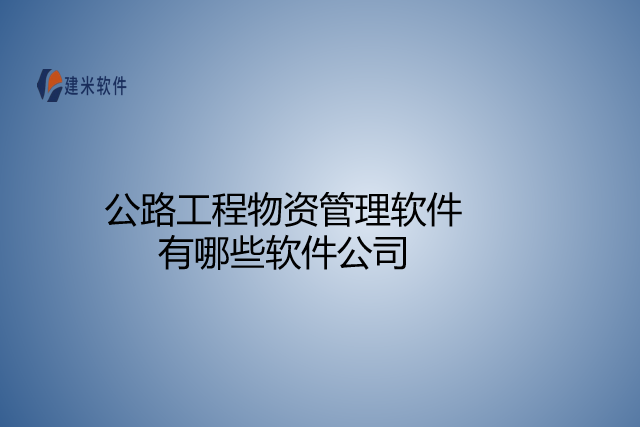 建米软件

公路工程物资管理软件有哪些软件公司